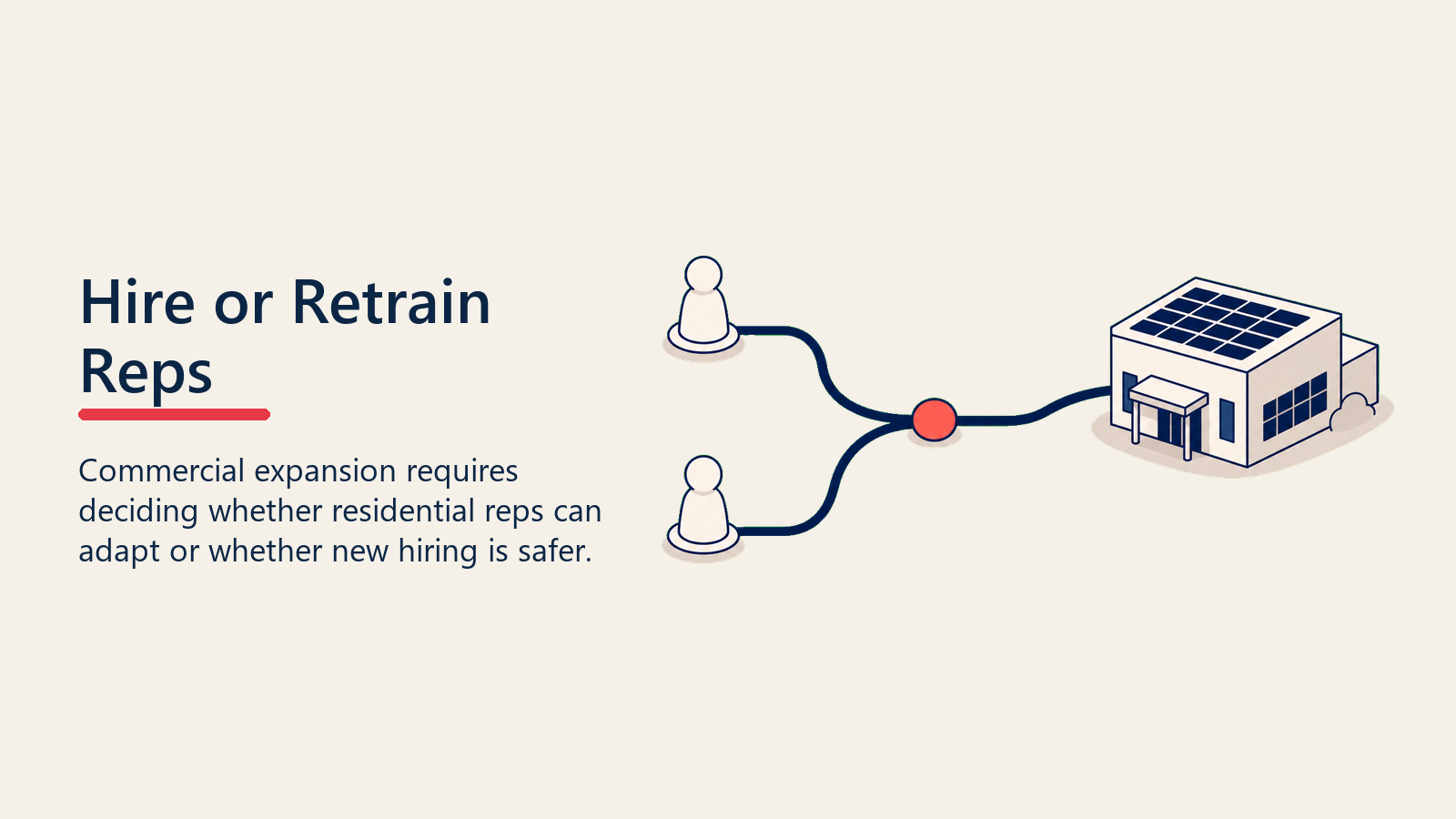 Hire or Retrain Reps

Commercial expansion requires deciding whether residential reps can adapt or whether new hiring is safer.